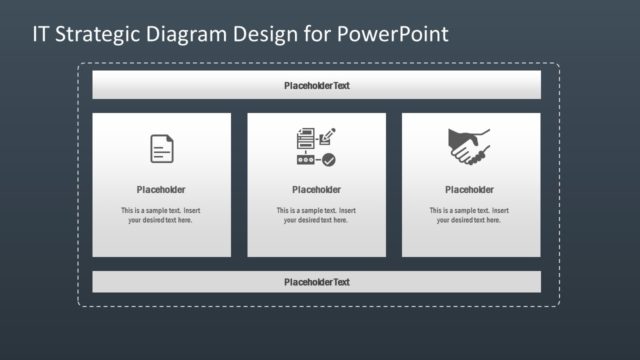 IT Strategic Diagram Design for PowerPoint

PlaceholderText

Placeholder

This is a sample text. Insert your desired text here.

Placeholder

This is a sample text. Insert your desired text here.

Placeholder

This is a sample text. Insert your desired text here.

PlaceholderText